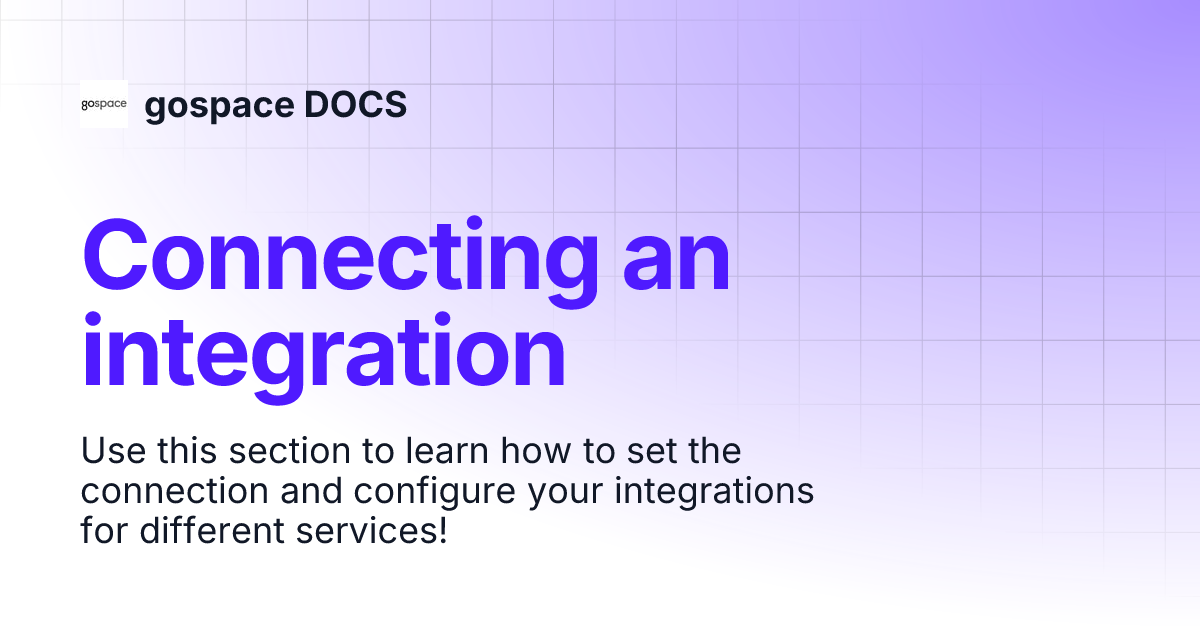 gospace

gospace DOCS

Connecting an integration

Use this section to learn how to set the connection and configure your integrations for different services!